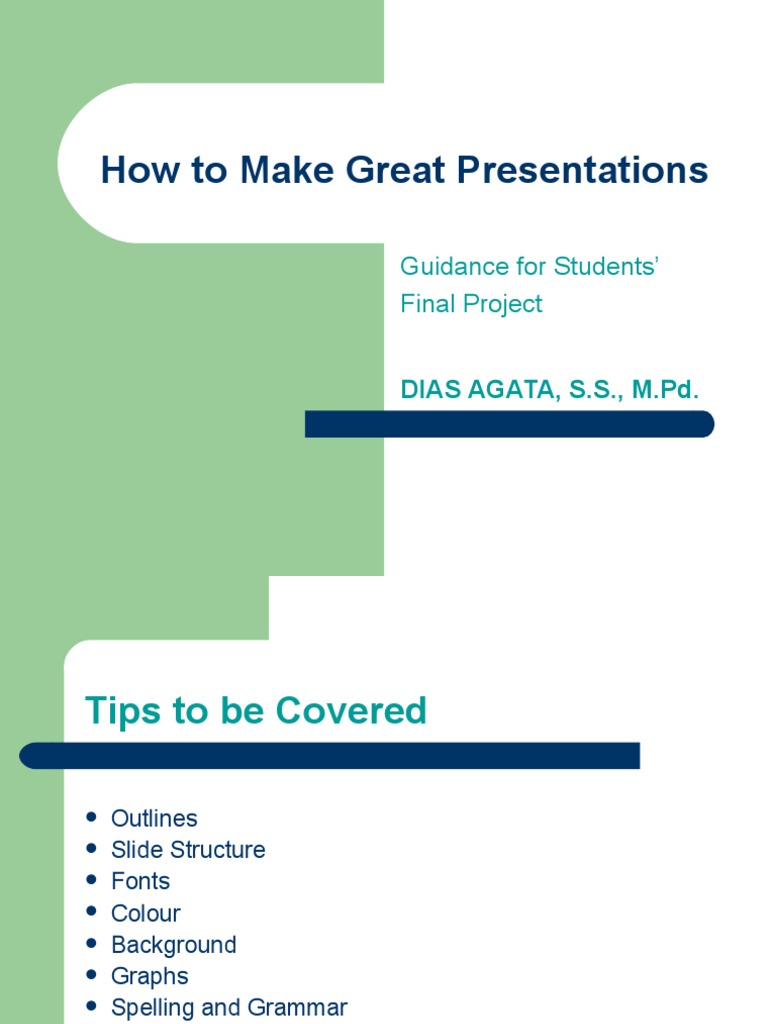 How to Make Great Presentations

Guidance for Students' Final Project

DIAS AGATA, S.S., M.Pd.

Tips to be Covered

- Outlines
- Slide Structure
- Fonts
- Colour
- Background
- Graphs
- Spelling and Grammar